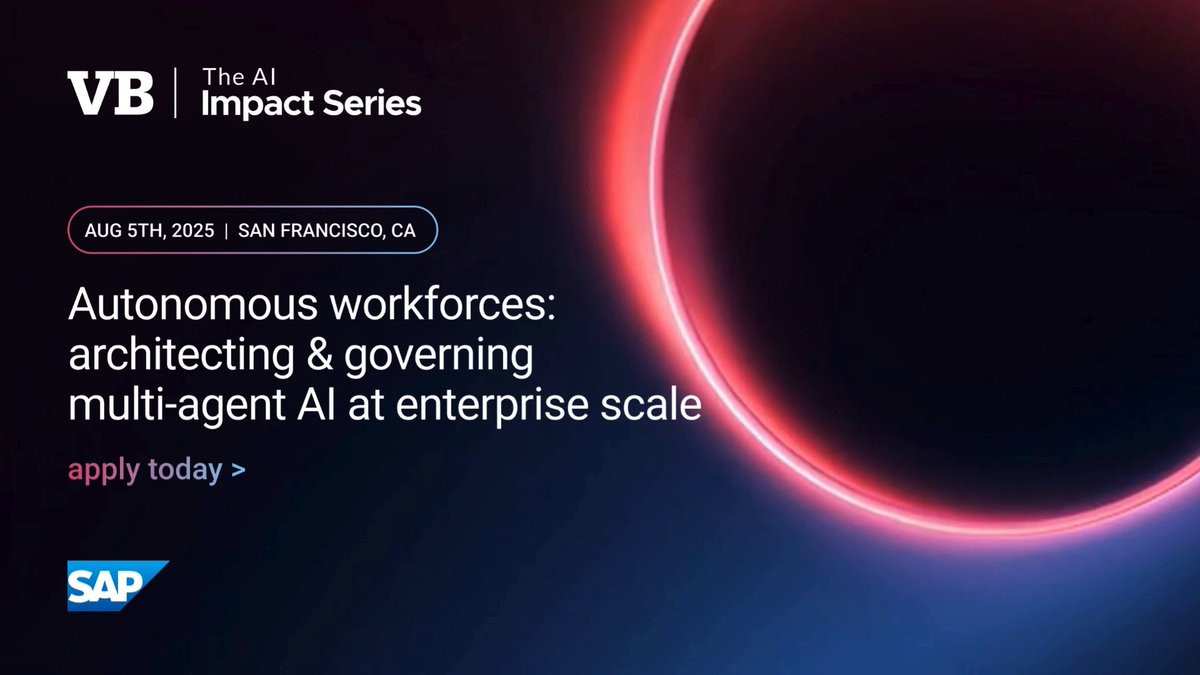 VB | The AI Impact Series

AUG 5TH, 2025 | SAN FRANCISCO, CA

Autonomous workforces: architecting & governing multi-agent AI at enterprise scale

apply today >

SAP